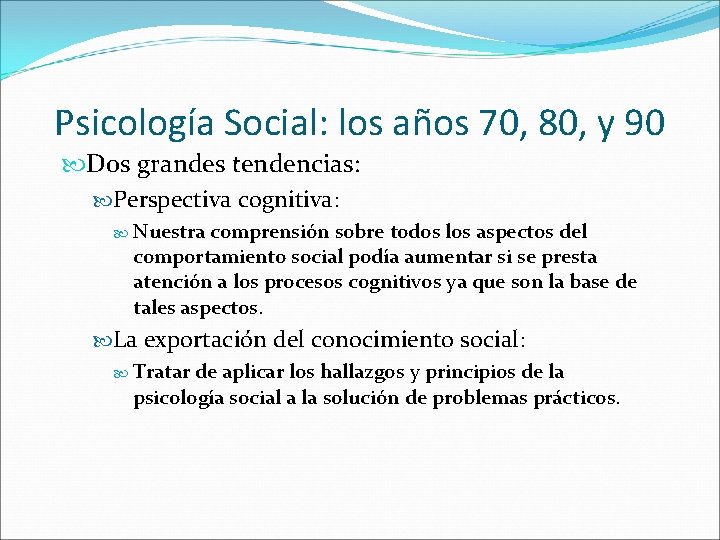 Psicología Social: los años 70, 80, y 90

Dos grandes tendencias:

Perspectiva cognitiva:

Nuestra comprensión sobre todos los aspectos del comportamiento social podía aumentar si se presta atención a los procesos cognitivos ya que son la base de tales aspectos.

La exportación del conocimiento social:

Tratar de aplicar los hallazgos y principios de la psicología social a la solución de problemas prácticos.